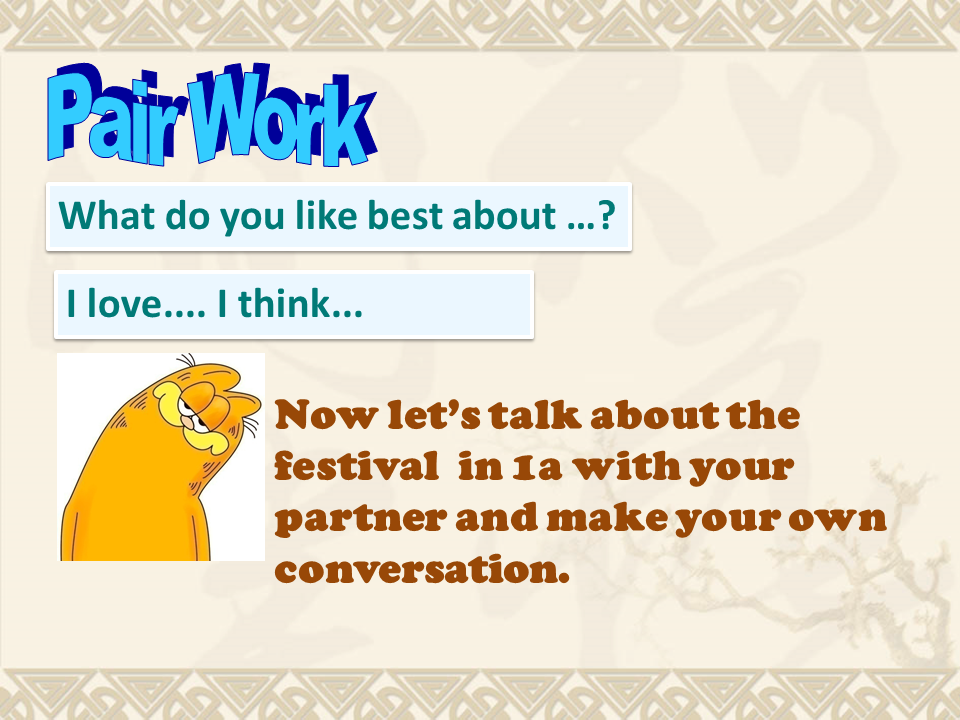 Pair Work

What do you like best about …?

I love.... I think...

Now let's talk about the festival in 1a with your partner and make your own conversation.